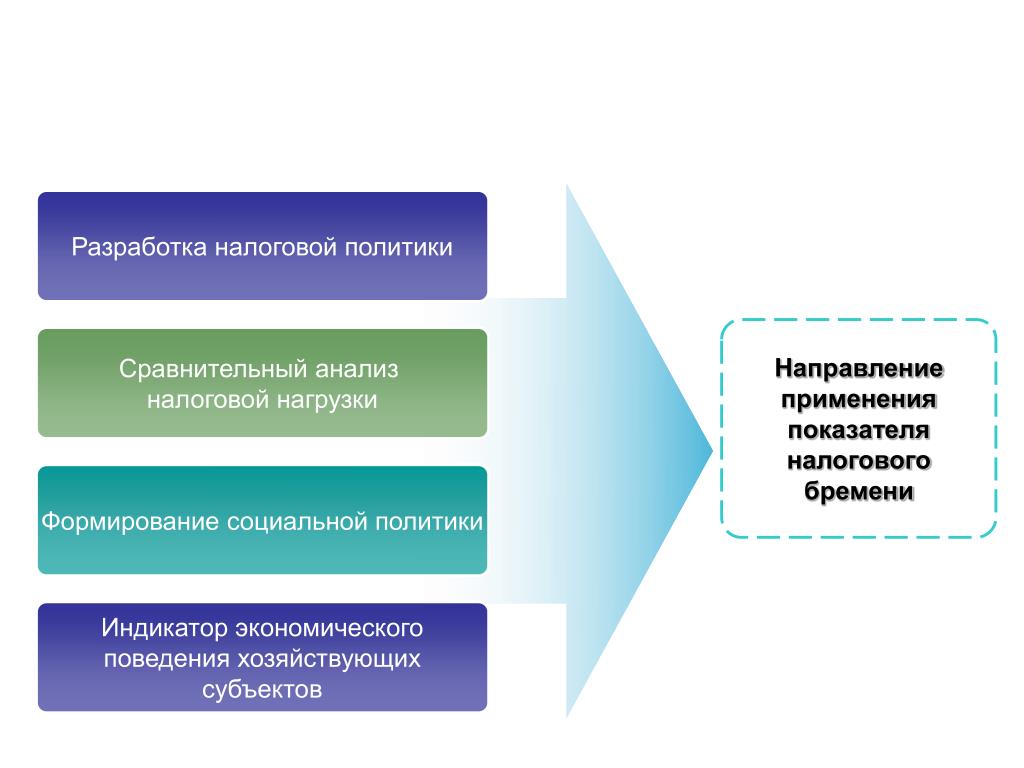 Разработка налоговой политики

Сравнительный анализ налоговой нагрузки

Формирование социальной политики

Индикатор экономического поведения хозяйствующих субъектов

Направление применения показателя налогового бремени